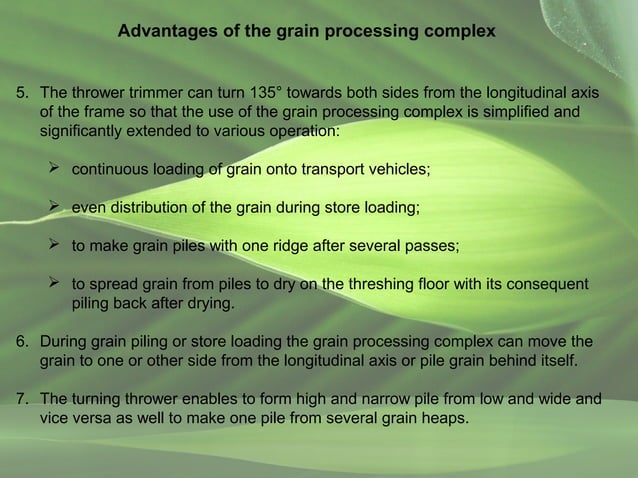 Advantages of the grain processing complex

5. The thrower trimmer can turn 135° towards both sides from the longitudinal axis of the frame so that the use of the grain processing complex is simplified and significantly extended to various operation:

➢ continuous loading of grain onto transport vehicles;

➢ even distribution of the grain during store loading;

➢ to make grain piles with one ridge after several passes;

➢ to spread grain from piles to dry on the threshing floor with its consequent piling back after drying.

6. During grain piling or store loading the grain processing complex can move the grain to one or other side from the longitudinal axis or pile grain behind itself.

7. The turning thrower enables to form high and narrow pile from low and wide and vice versa as well to make one pile from several grain heaps.